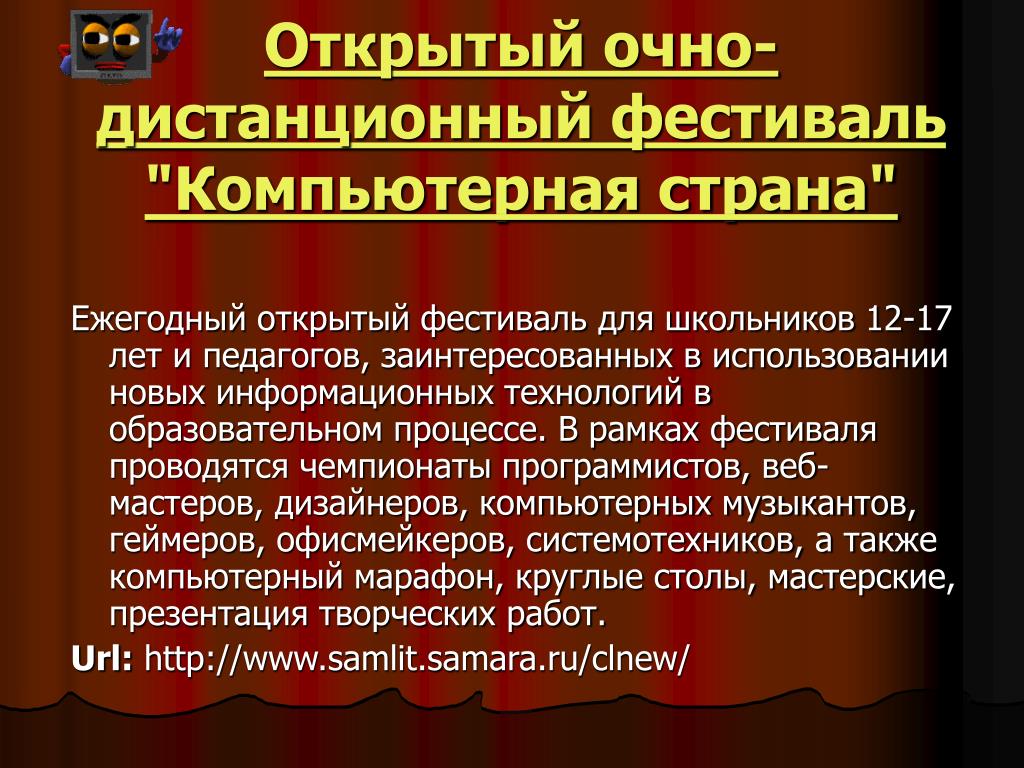 Открытый очно-дистанционный фестиваль "Компьютерная страна"

Ежегодный открытый фестиваль для школьников 12-17 лет и педагогов, заинтересованных в использовании новых информационных технологий в образовательном процессе. В рамках фестиваля проводятся чемпионаты программистов, веб-мастеров, дизайнеров, компьютерных музыкантов, геймеров, офисмейкеров, системотехников, а также компьютерный марафон, круглые столы, мастерские, презентация творческих работ.
Url: http://www.samlit.samara.ru/clnew/